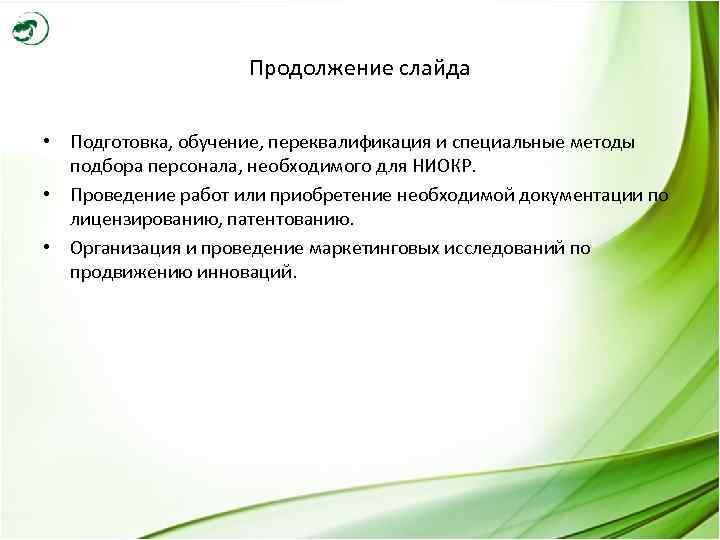 Продолжение слайда

• Подготовка, обучение, переквалификация и специальные методы подбора персонала, необходимого для НИОКР.
• Проведение работ или приобретение необходимой документации по лицензированию, патентованию.
• Организация и проведение маркетинговых исследований по продвижению инноваций.